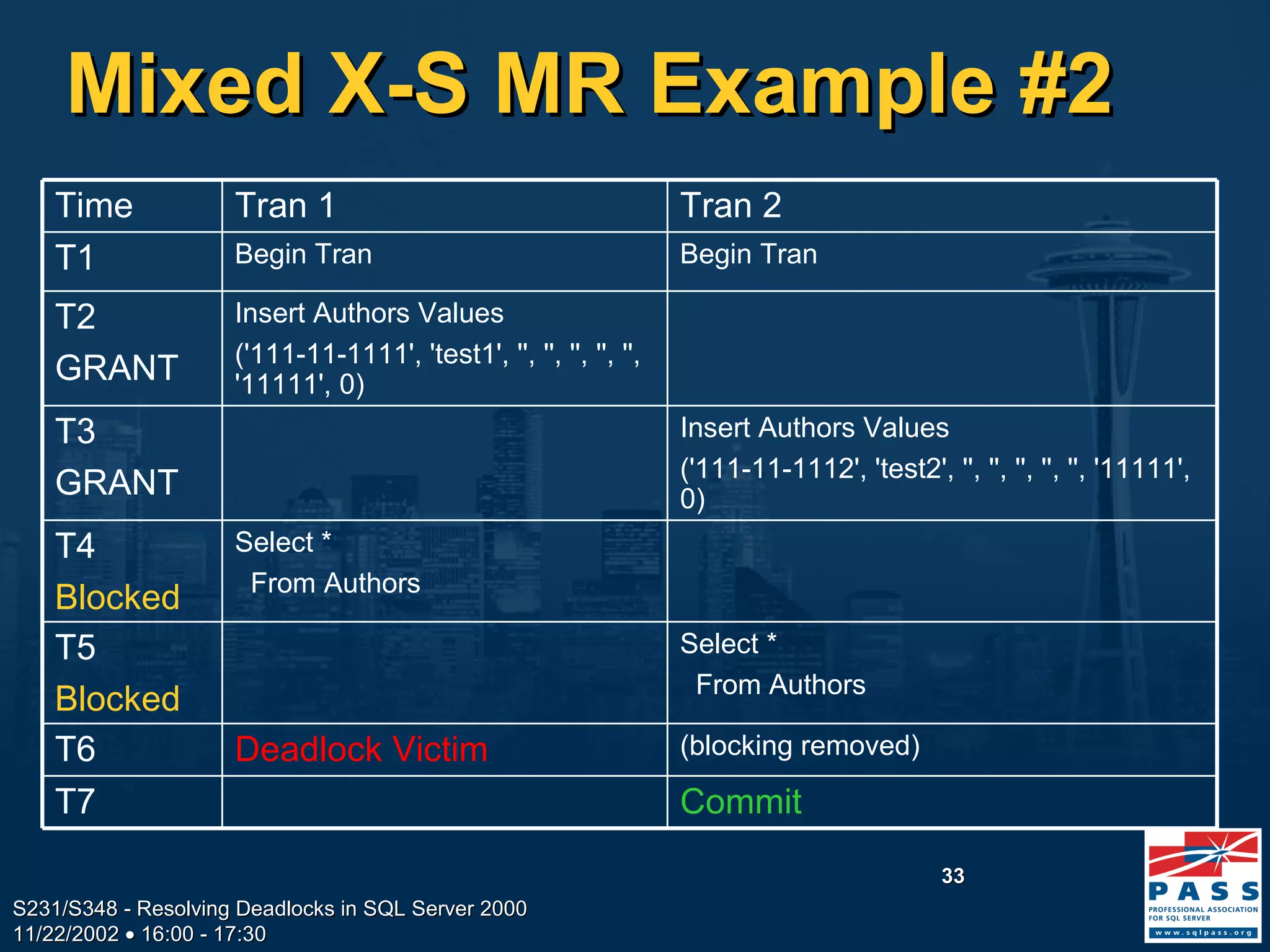 Mixed X-S MR Example #2

| Time | Tran 1 | Tran 2 |
|---|---|---|
| T1 | Begin Tran | Begin Tran |
| T2 GRANT | Insert Authors Values ('111-11-1111', 'test1', '', '', '', '', '', '11111', 0) | |
| T3 GRANT | | Insert Authors Values ('111-11-1112', 'test2', '', '', '', '', '', '11111', 0) |
| T4 Blocked | Select * From Authors | |
| T5 Blocked | | Select * From Authors |
| T6 | Deadlock Victim | (blocking removed) |
| T7 | | Commit |

33

S231/S348 - Resolving Deadlocks in SQL Server 2000
11/22/2002 • 16:00 - 17:30

PASS
PROFESSIONAL ASSOCIATION FOR SQL SERVER
www.sqlpass.org